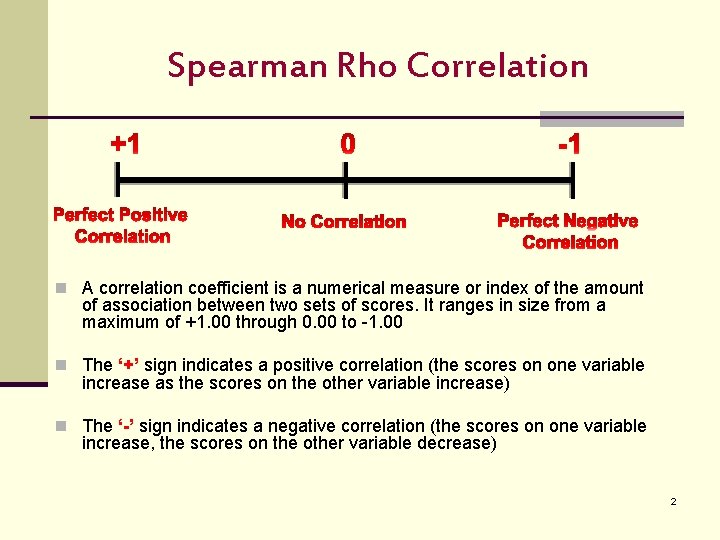 Spearman Rho Correlation

+1

0

-1

Perfect Positive Correlation

No Correlation

Perfect Negative Correlation

A correlation coefficient is a numerical measure or index of the amount of association between two sets of scores. It ranges in size from a maximum of +1.00 through 0.00 to -1.00

The '+' sign indicates a positive correlation (the scores on one variable increase as the scores on the other variable increase)

The '-' sign indicates a negative correlation (the scores on one variable increase, the scores on the other variable decrease)

2